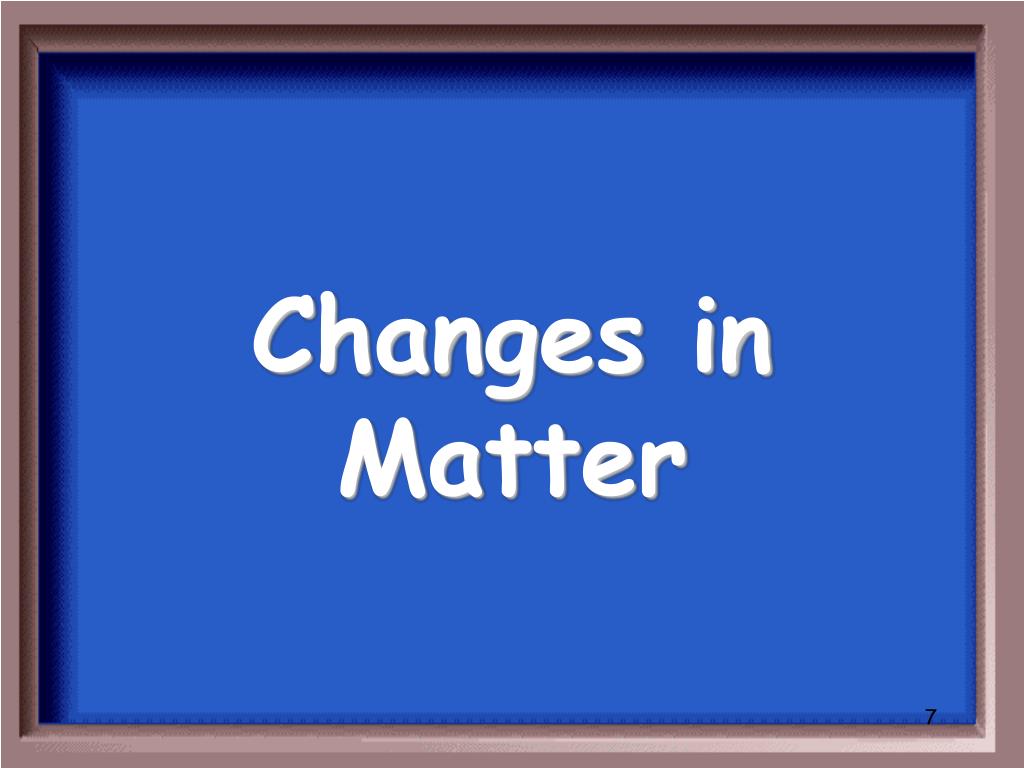 Changes in Matter

7